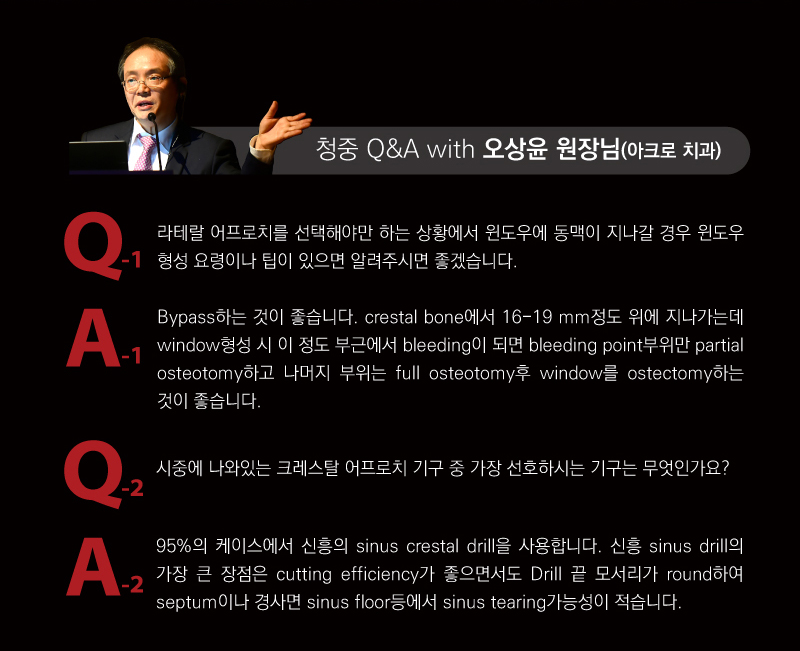 청중 Q&A with 오상윤 원장님(아크로 치과)

Q-1 라테랄 어프로치를 선택해야만 하는 상황에서 윈도우에 동맥이 지나갈 경우 윈도우 형성 요령이나 팁이 있으면 알려주시면 좋겠습니다.

A-1 Bypass하는 것이 좋습니다. crestal bone에서 16-19 mm정도 위에 지나가는데 window형성 시 이 정도 부근에서 bleeding이 되면 bleeding point부위만 partial osteotomy하고 나머지 부위는 full osteotomy후 window를 ostectomy하는 것이 좋습니다.

Q-2 시중에 나와있는 크레스탈 어프로치 기구 중 가장 선호하시는 기구는 무엇인가요?

A-2 95%의 케이스에서 신흥의 sinus crestal drill을 사용합니다. 신흥 sinus drill의 가장 큰 장점은 cutting efficiency가 좋으면서도 Drill 끝 모서리가 round하여 septum이나 경사면 sinus floor등에서 sinus tearing가능성이 적습니다.